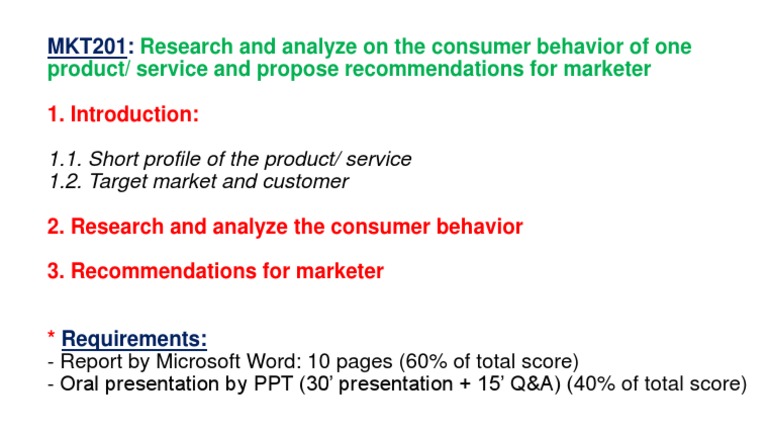 MKT201: Research and analyze on the consumer behavior of one product/ service and propose recommendations for marketer

1. Introduction:

1.1. Short profile of the product/ service
1.2. Target market and customer

2. Research and analyze the consumer behavior

3. Recommendations for marketer

* Requirements:
- Report by Microsoft Word: 10 pages (60% of total score)
- Oral presentation by PPT (30' presentation + 15' Q&A) (40% of total score)